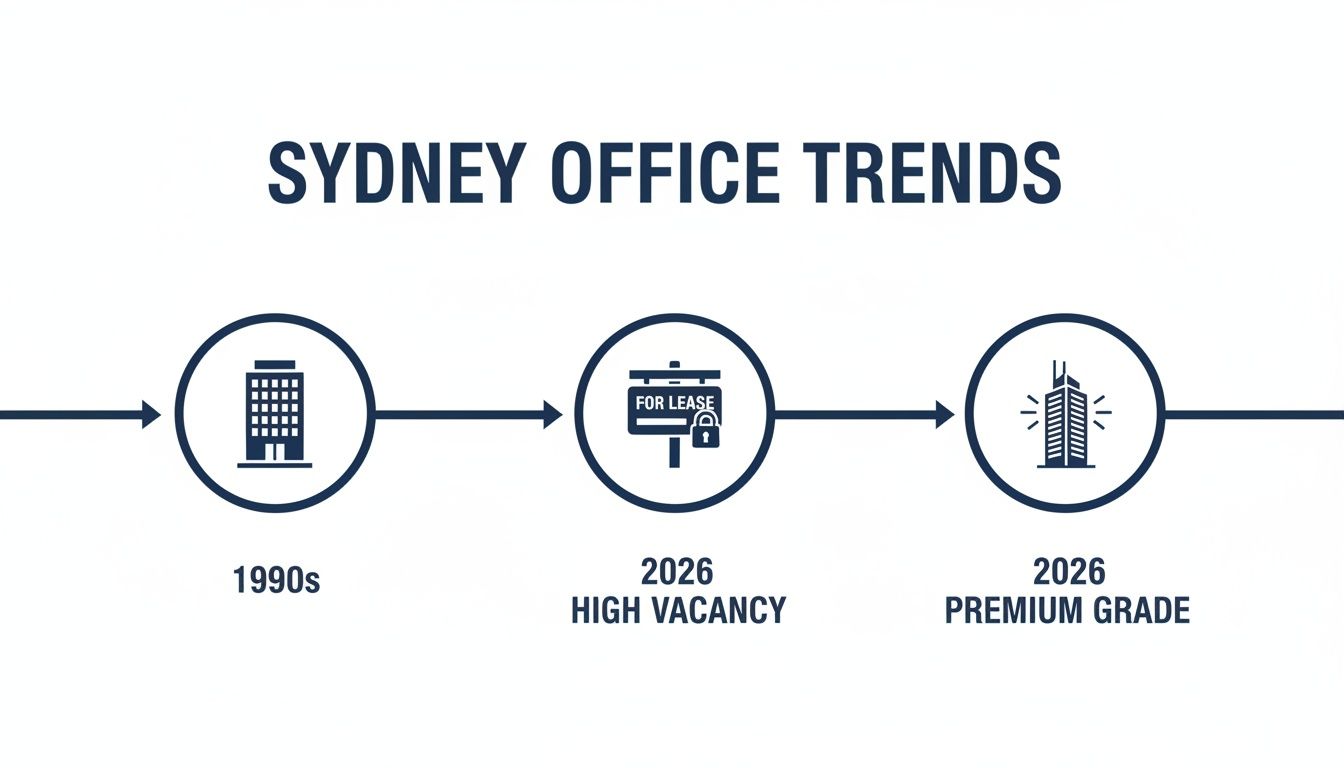 SYDNEY OFFICE TRENDS

FOR LEASE

1990s

2026
HIGH VACANCY

2026
PREMIUM GRADE